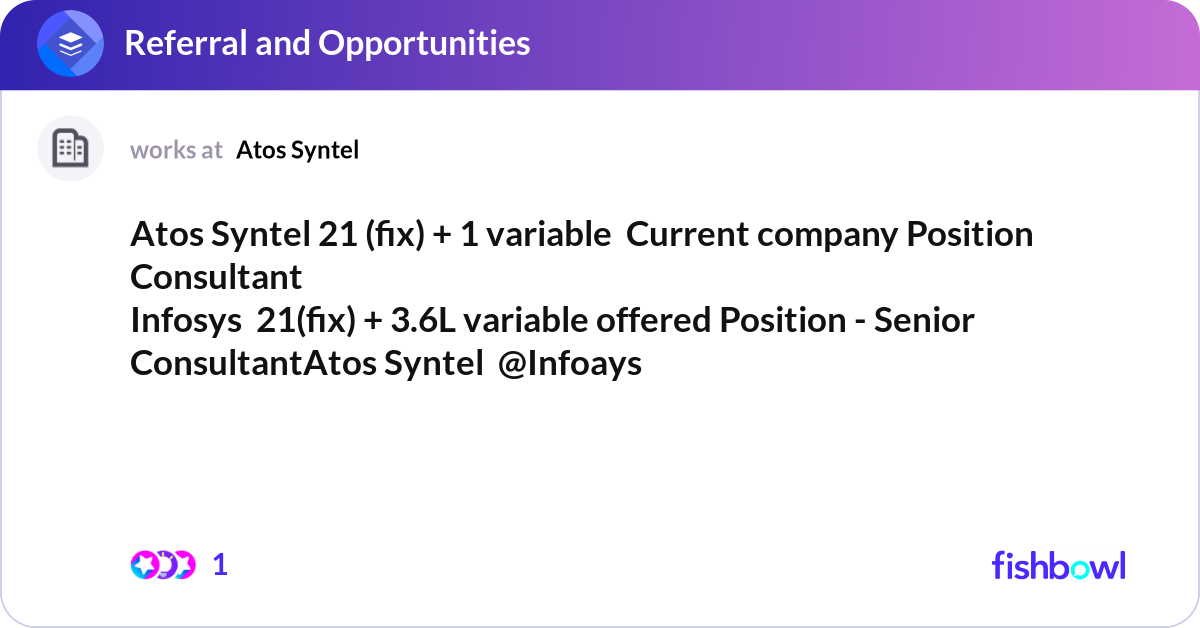 Referral and Opportunities

works at Atos Syntel

Atos Syntel 21 (fix) + 1 variable Current company Position Consultant
Infosys 21(fix) + 3.6L variable offered Position - Senior ConsultantAtos Syntel @Infoays

1

fishbowl